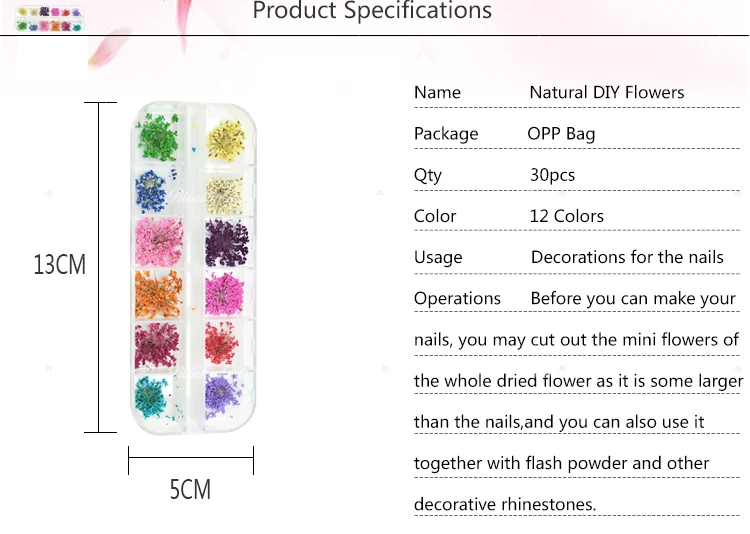 Product Specifications

13CM

5CM

Name Natural DIY Flowers

Package OPP Bag

Qty 30pcs

Color 12 Colors

Usage Decorations for the nails

Operations Before you can make your nails, you may cut out the mini flowers of the whole dried flower as it is some larger than the nails,and you can also use it together with flash powder and other decorative rhinestones.